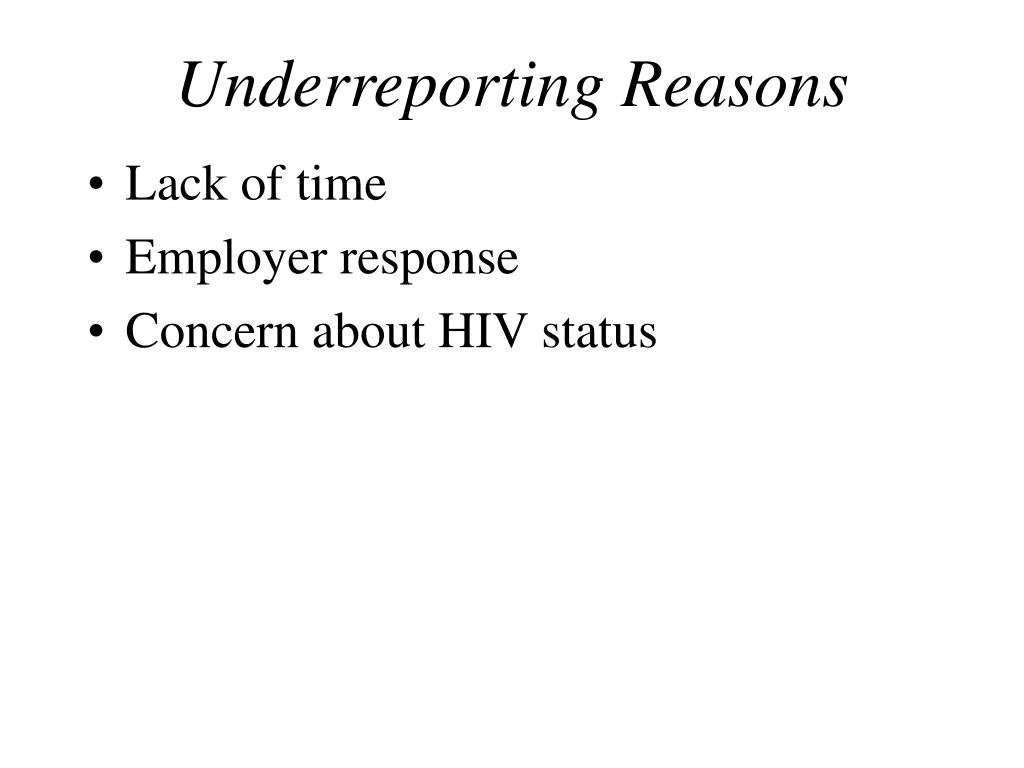 Underreporting Reasons

• Lack of time
• Employer response
• Concern about HIV status